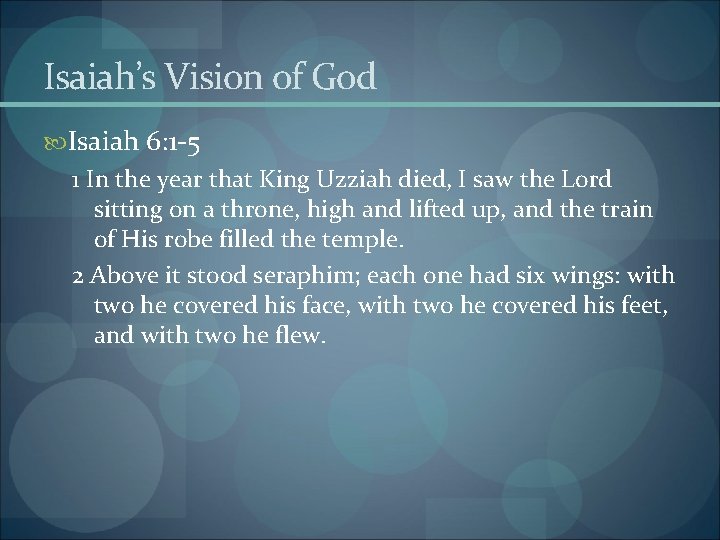 Isaiah's Vision of God

Isaiah 6:1-5

1 In the year that King Uzziah died, I saw the Lord sitting on a throne, high and lifted up, and the train of His robe filled the temple.

2 Above it stood seraphim; each one had six wings: with two he covered his face, with two he covered his feet, and with two he flew.